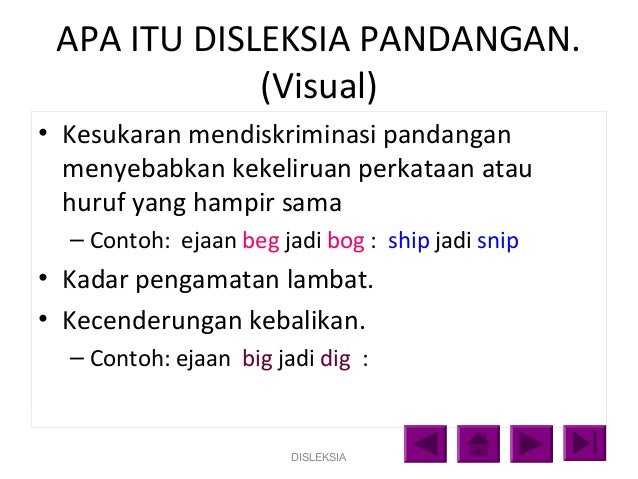 APA ITU DISLEKSIA PANDANGAN.
(Visual)

• Kesukaran mendiskriminasi pandangan menyebabkan kekeliruan perkataan atau huruf yang hampir sama
– Contoh: ejaan beg jadi bog : ship jadi snip

• Kadar pengamatan lambat.

• Kecenderungan kebalikan.
– Contoh: ejaan big jadi dig :

DISLEKSIA